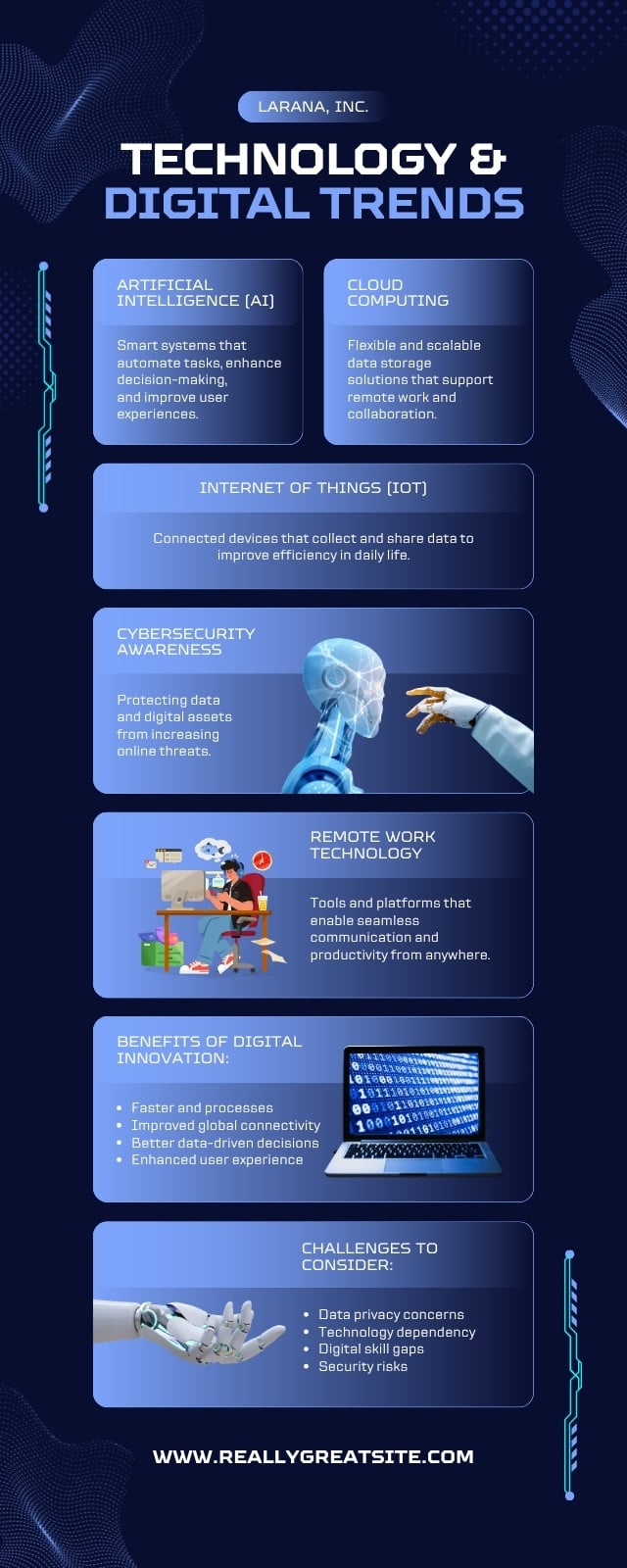 LARANA, INC.

TECHNOLOGY & DIGITAL TRENDS

ARTIFICIAL INTELLIGENCE (AI)

Smart systems that automate tasks, enhance decision-making, and improve user experiences.

CLOUD COMPUTING

Flexible and scalable data storage solutions that support remote work and collaboration.

INTERNET OF THINGS (IOT)

Connected devices that collect and share data to improve efficiency in daily life.

CYBERSECURITY AWARENESS

Protecting data and digital assets from increasing online threats.

REMOTE WORK TECHNOLOGY

Tools and platforms that enable seamless communication and productivity from anywhere.

BENEFITS OF DIGITAL INNOVATION:

- Faster and processes
- Improved global connectivity
- Better data-driven decisions
- Enhanced user experience

CHALLENGES TO CONSIDER:

- Data privacy concerns
- Technology dependency
- Digital skill gaps
- Security risks

WWW.REALLYGREATSITE.COM